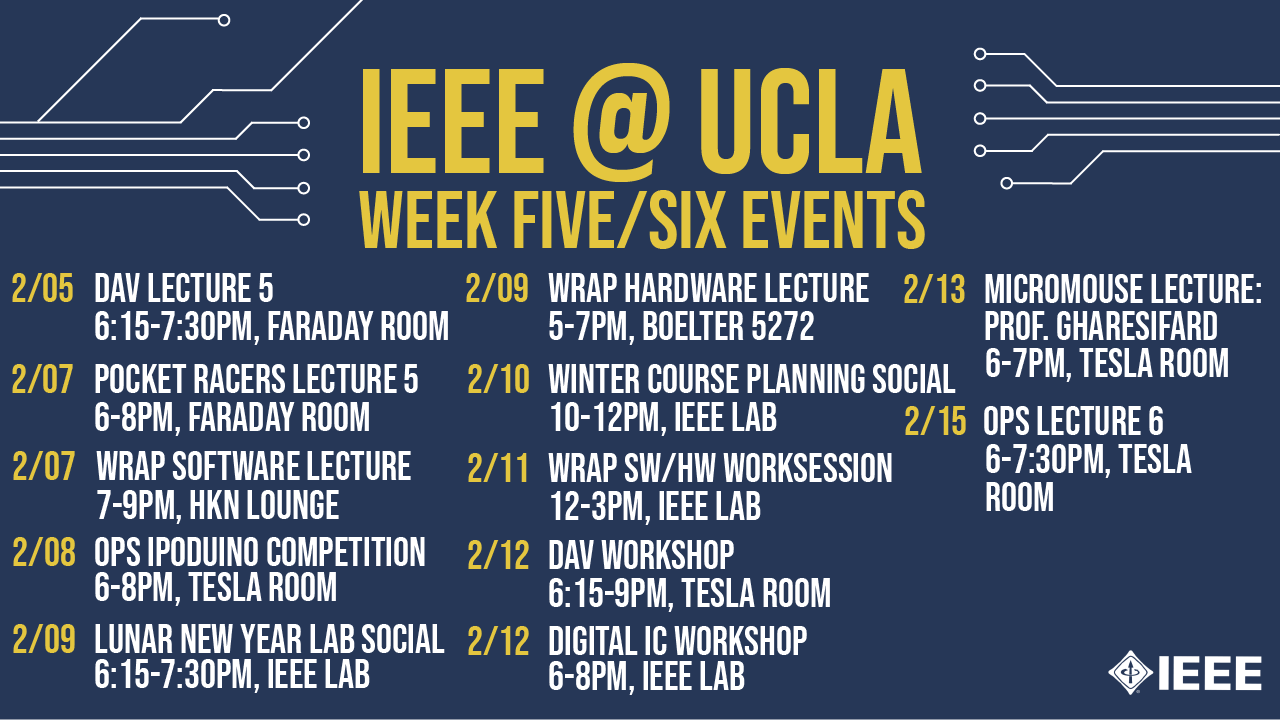 IEEE @ UCLA
WEEK FIVE/SIX EVENTS

2/05 DAV LECTURE 5
6:15-7:30PM, FARADAY ROOM

2/07 POCKET RACERS LECTURE 5
6-8PM, FARADAY ROOM

2/07 WRAP SOFTWARE LECTURE
7-9PM, HKN LOUNGE

2/08 OPS IPODUINO COMPETITION
6-8PM, TESLA ROOM

2/09 LUNAR NEW YEAR LAB SOCIAL
6:15-7:30PM, IEEE LAB

2/09 WRAP HARDWARE LECTURE
5-7PM, BOELTER 5272

2/10 WINTER COURSE PLANNING SOCIAL
10-12PM, IEEE LAB

2/11 WRAP SW/HW WORKSESSION
12-3PM, IEEE LAB

2/12 DAV WORKSHOP
6:15-9PM, TESLA ROOM

2/12 DIGITAL IC WORKSHOP
6-8PM, IEEE LAB

2/13 MICROMOUSE LECTURE: PROF. GHARESIFARD
6-7PM, TESLA ROOM

2/15 OPS LECTURE 6
6-7:30PM, TESLA ROOM

IEEE